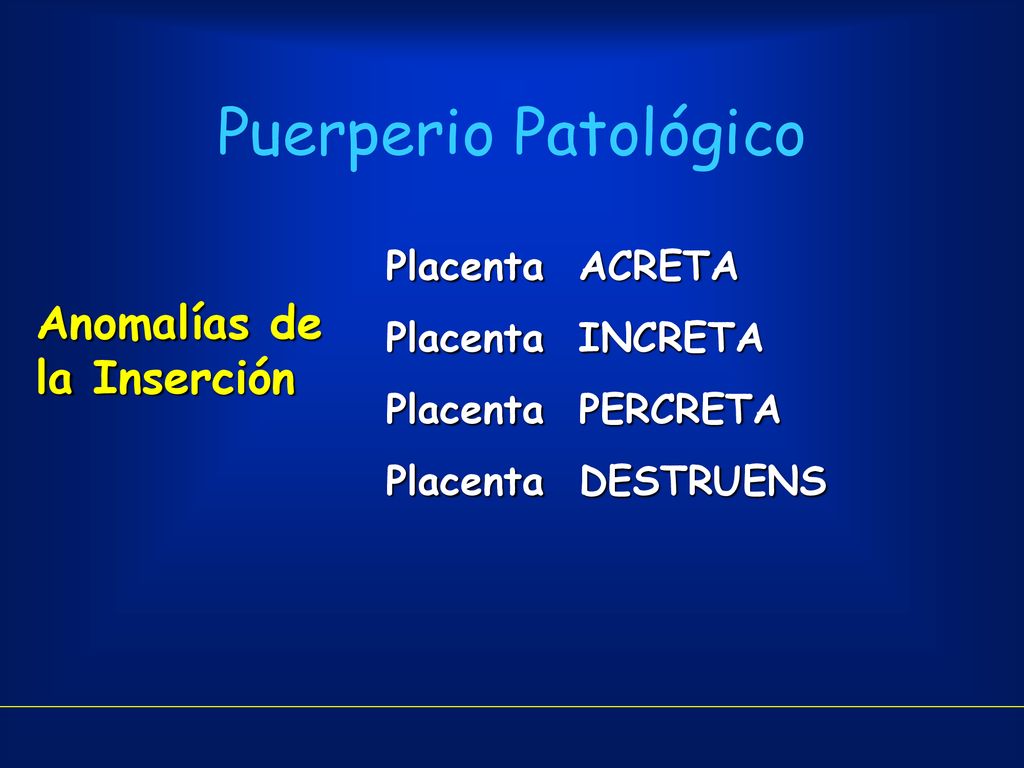 Puerperio Patológico

Anomalías de la Inserción

Placenta ACRETA
Placenta INCRETA
Placenta PERCRETA
Placenta DESTRUENS